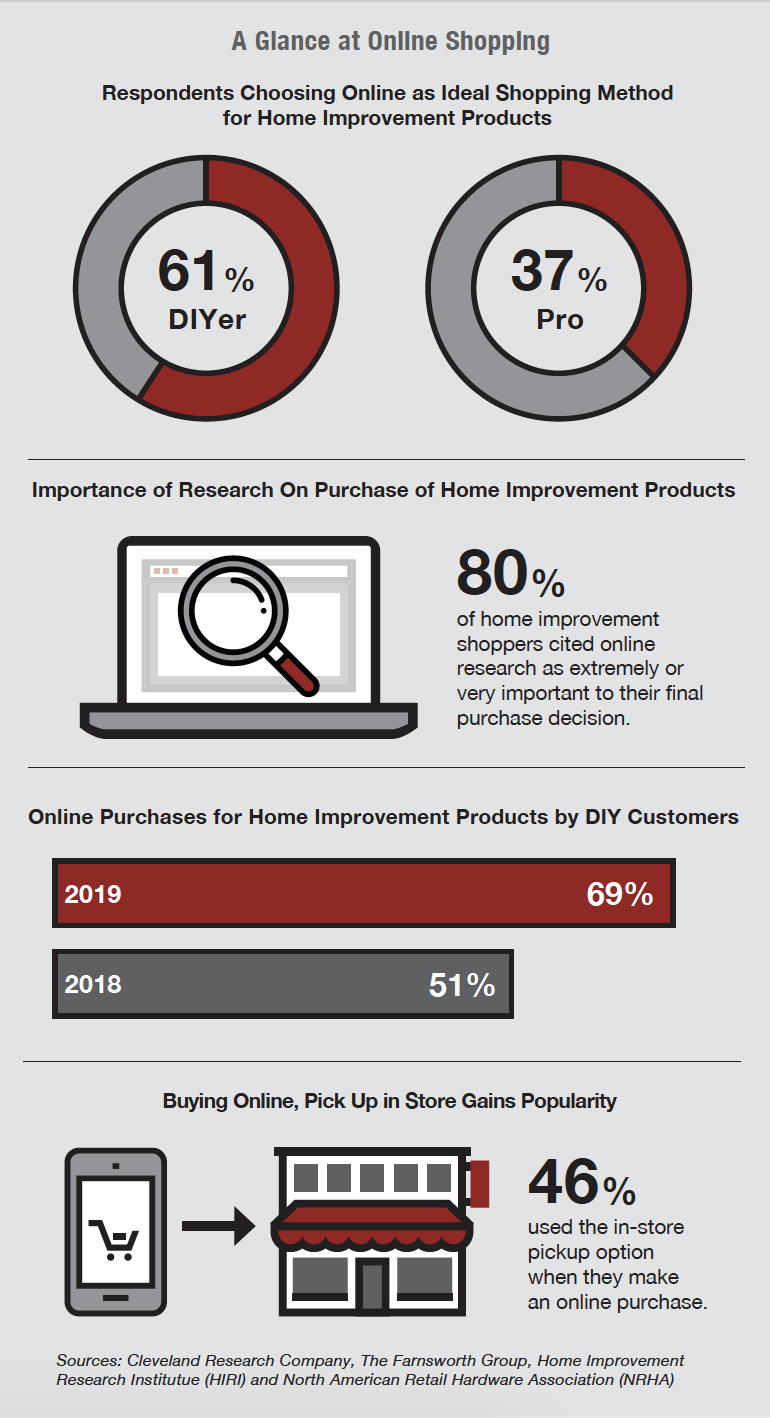 A Glance at Online Shopping

Respondents Choosing Online as Ideal Shopping Method for Home Improvement Products

61% DIYer

37% Pro

Importance of Research On Purchase of Home Improvement Products

80%

of home improvement shoppers cited online research as extremely or very important to their final purchase decision.

Online Purchases for Home Improvement Products by DIY Customers

2019 69%

2018 51%

Buying Online, Pick Up in Store Gains Popularity

46%

used the in-store pickup option when they make an online purchase.

Sources: Cleveland Research Company, The Farnsworth Group, Home Improvement Research Institutue (HIRI) and North American Retail Hardware Association (NRHA)